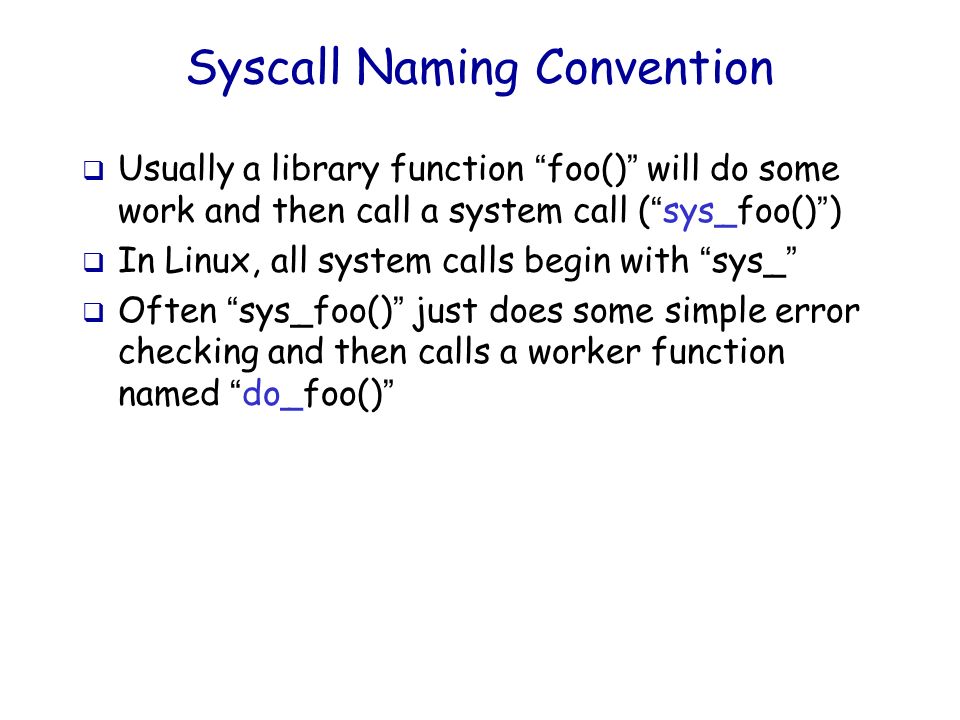 Syscall Naming Convention

❑ Usually a library function “foo()” will do some work and then call a system call (“sys_foo()”)

❑ In Linux, all system calls begin with “sys_”

❑ Often “sys_foo()” just does some simple error checking and then calls a worker function named “do_foo()”